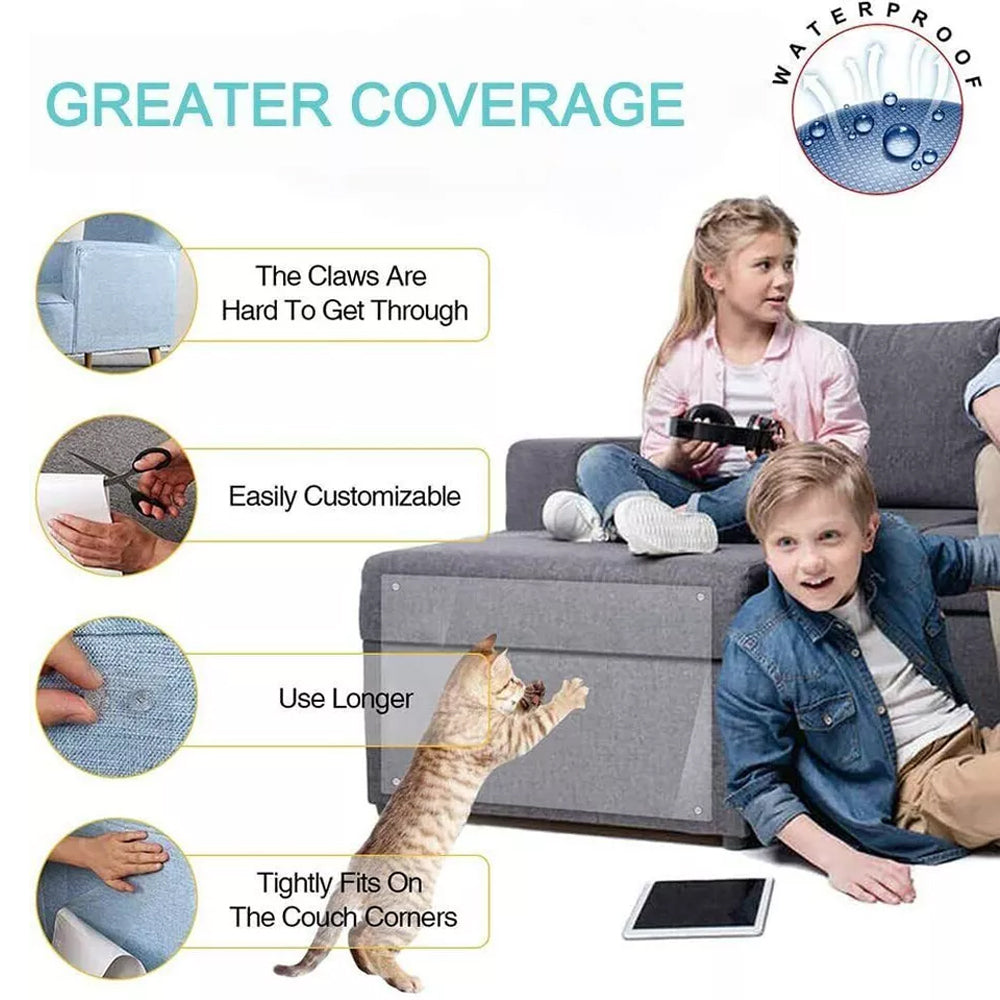 GREATER COVERAGE

WATERPROOF

The Claws Are Hard To Get Through

Easily Customizable

Use Longer

Tightly Fits On The Couch Corners